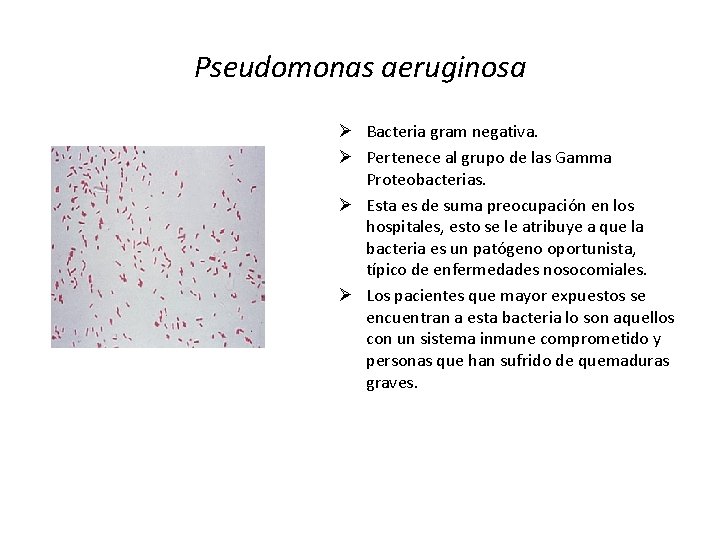 Pseudomonas aeruginosa

➢ Bacteria gram negativa.
➢ Pertenece al grupo de las Gamma Proteobacterias.
➢ Esta es de suma preocupación en los hospitales, esto se le atribuye a que la bacteria es un patógeno oportunista, típico de enfermedades nosocomiales.
➢ Los pacientes que mayor expuestos se encuentran a esta bacteria lo son aquellos con un sistema inmune comprometido y personas que han sufrido de quemaduras graves.